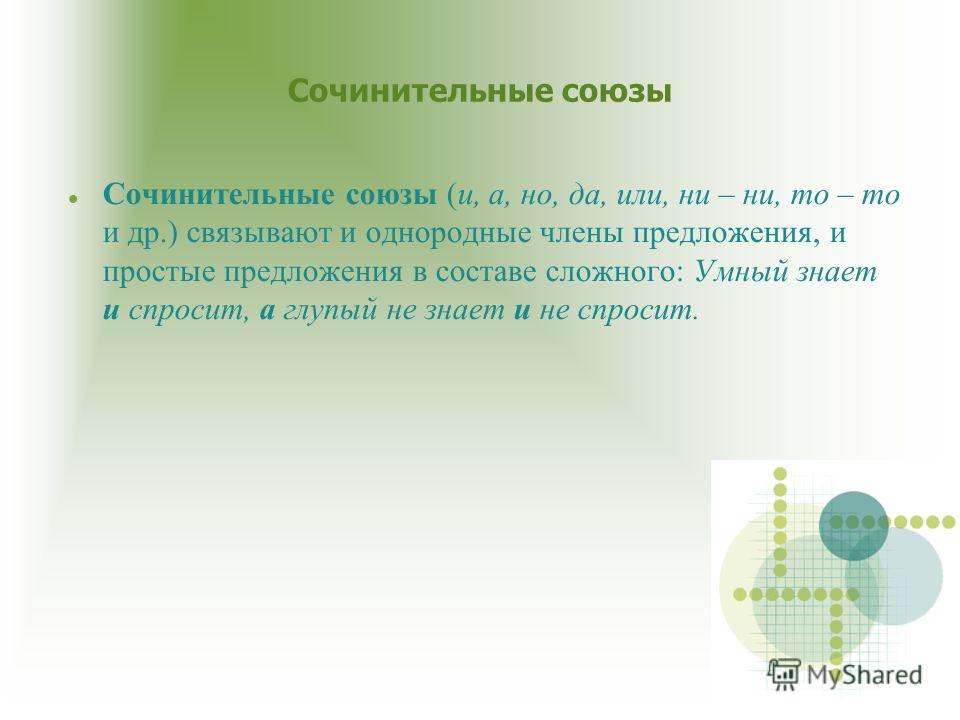 Сочинительные союзы

Сочинительные союзы (и, а, но, да, или, ни – ни, то – то и др.) связывают и однородные члены предложения, и простые предложения в составе сложного: Умный знает и спросит, а глупый не знает и не спросит.

MyShared